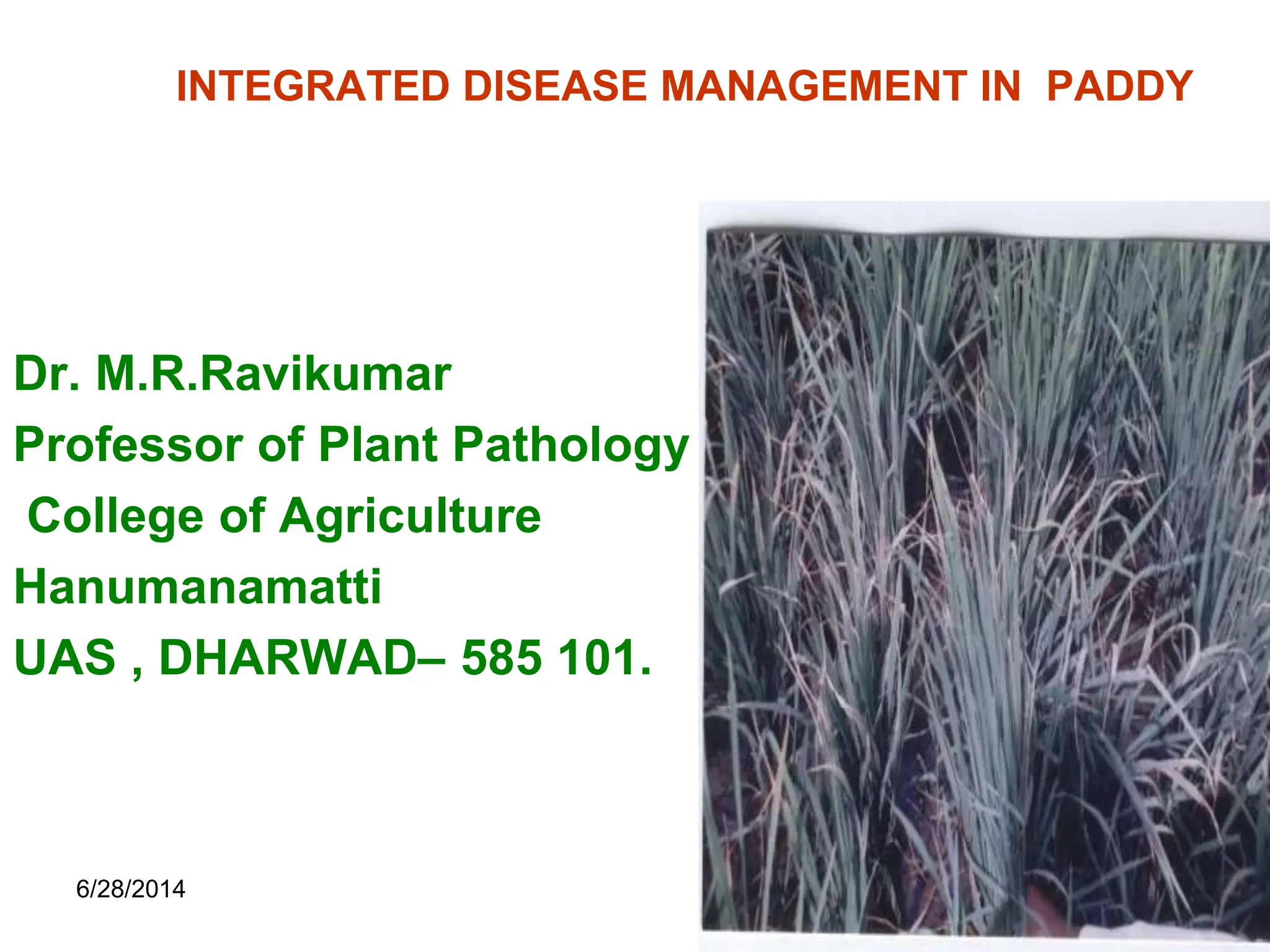 INTEGRATED DISEASE MANAGEMENT IN PADDY

Dr. M.R.Ravikumar
Professor of Plant Pathology
College of Agriculture
Hanumanamatti
UAS , DHARWAD– 585 101.

6/28/2014